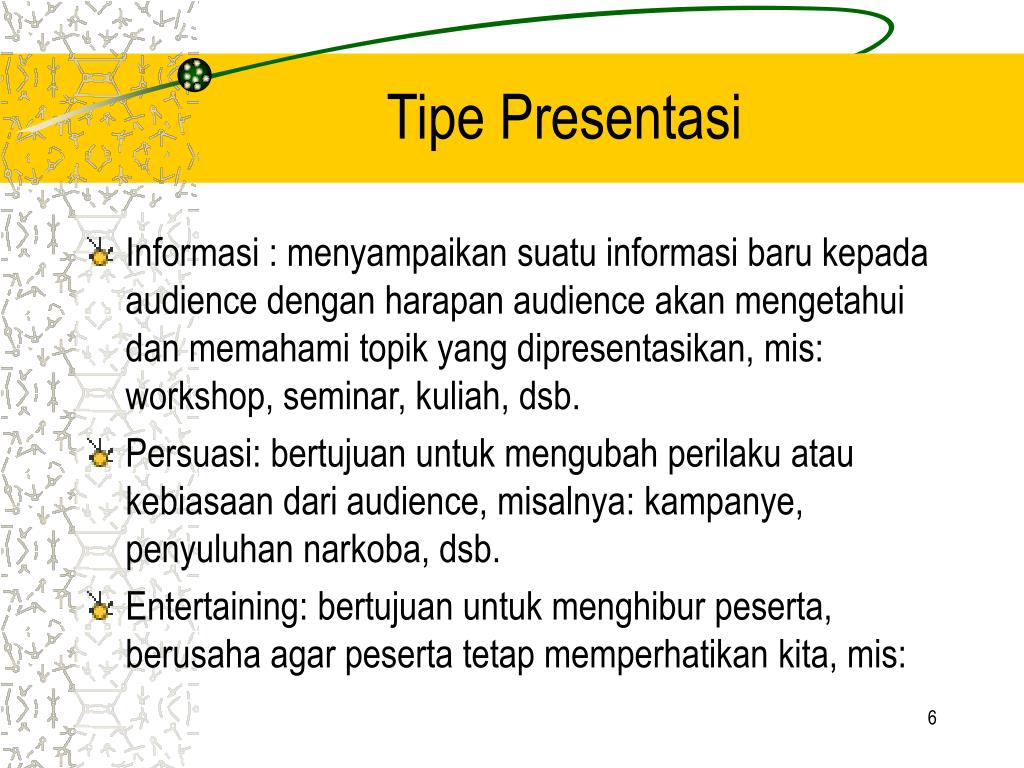 Tipe Presentasi

Informasi : menyampaikan suatu informasi baru kepada audience dengan harapan audience akan mengetahui dan memahami topik yang dipresentasikan, mis: workshop, seminar, kuliah, dsb.

Persuasi: bertujuan untuk mengubah perilaku atau kebiasaan dari audience, misalnya: kampanye, penyuluhan narkoba, dsb.

Entertaining: bertujuan untuk menghibur peserta, berusaha agar peserta tetap memperhatikan kita, mis:

6